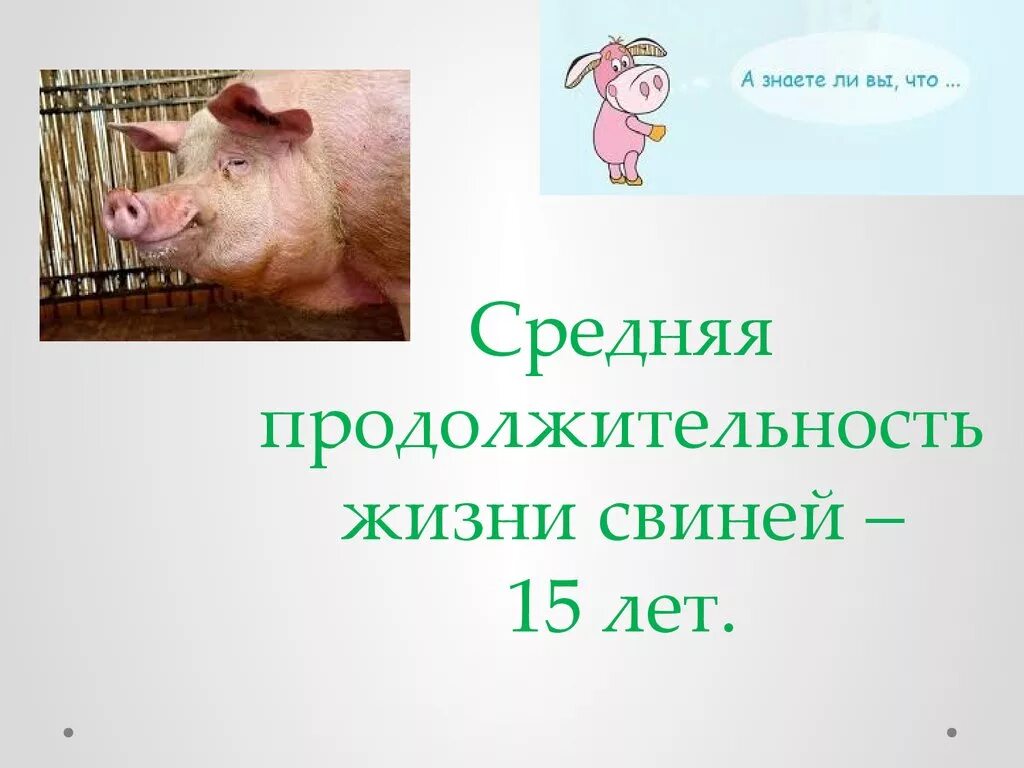 А знаете ли вы, что ...

Средняя продолжительность жизни свиней – 15 лет.